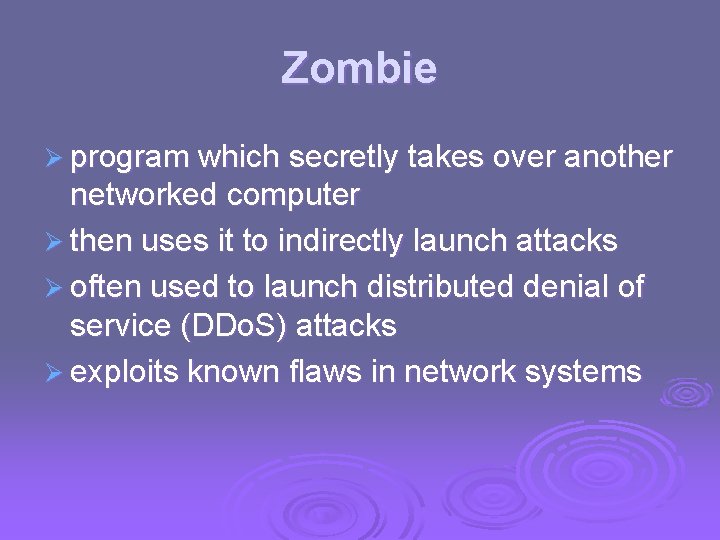 Zombie

➢ program which secretly takes over another networked computer
➢ then uses it to indirectly launch attacks
➢ often used to launch distributed denial of service (DDoS) attacks
➢ exploits known flaws in network systems